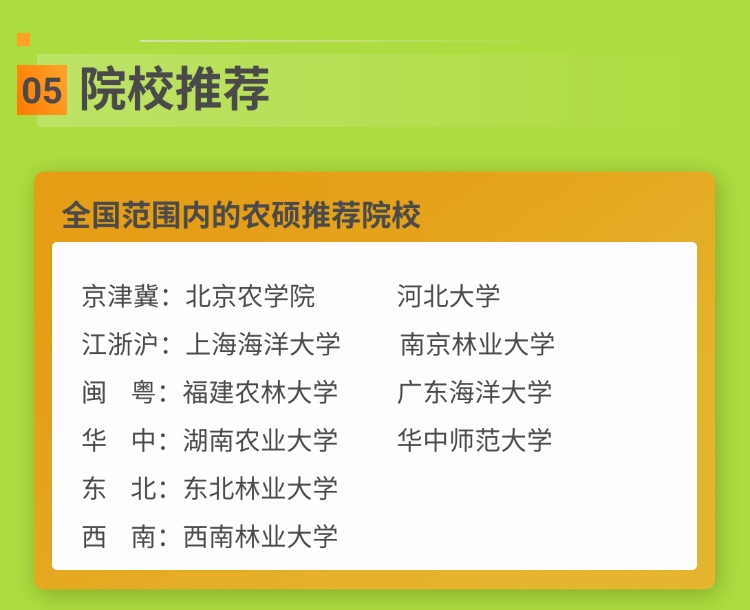 05 院校推荐

全国范围内的农硕推荐院校

京津冀：北京农学院　　河北大学
江浙沪：上海海洋大学　　南京林业大学
闽　粤：福建农林大学　　广东海洋大学
华　中：湖南农业大学　　华中师范大学
东　北：东北林业大学
西　南：西南林业大学